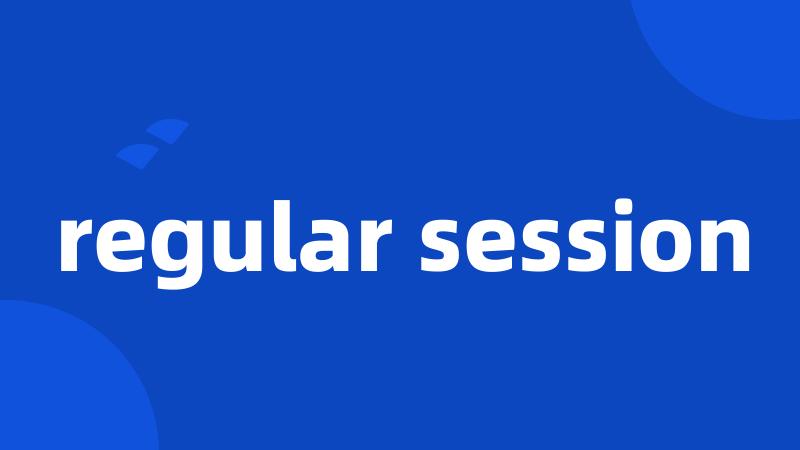 regular session